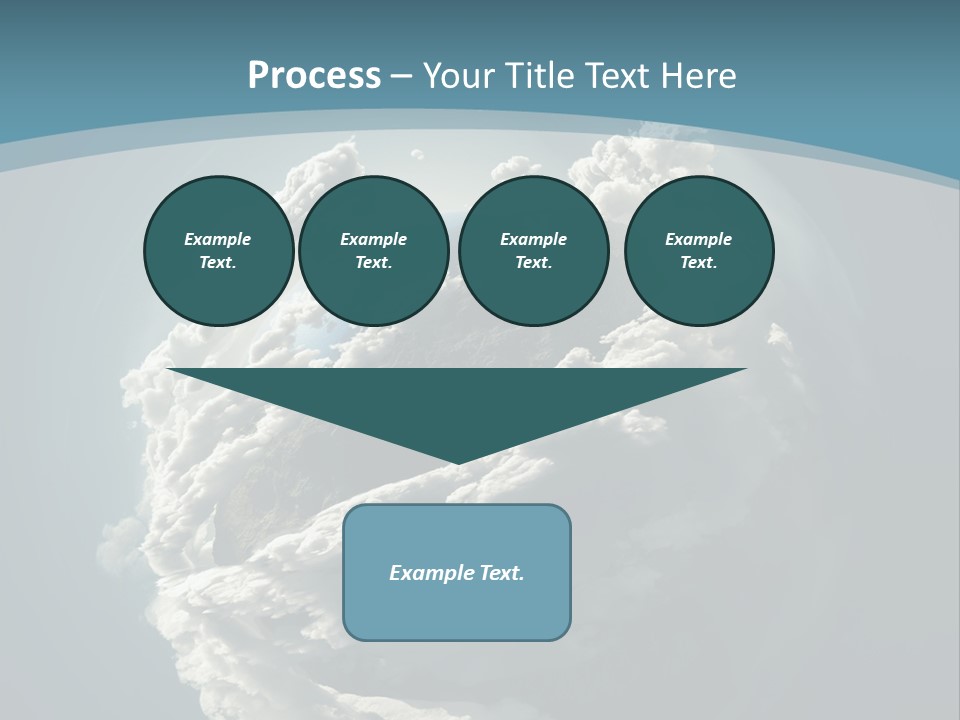 Process – Your Title Text Here

Example Text.

Example Text.

Example Text.

Example Text.

Example Text.